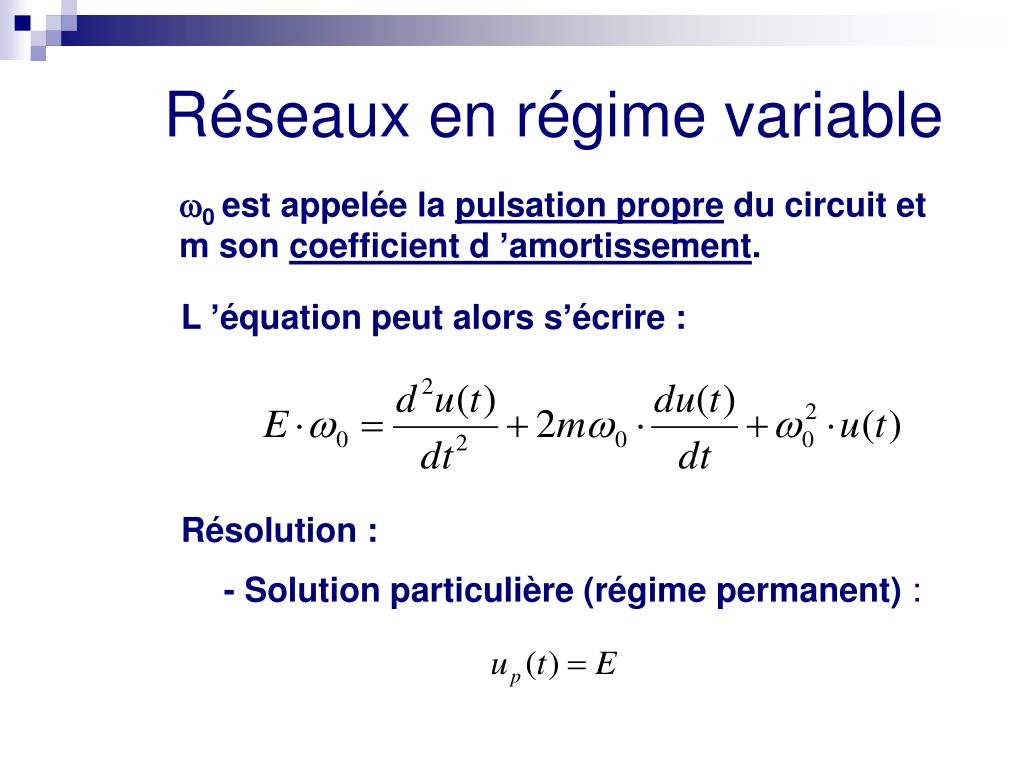 Réseaux en régime variable

$\omega_0$ est appelée la pulsation propre du circuit et m son coefficient d ’amortissement.

L ’équation peut alors s’écrire :

$E \cdot \omega_0 = \frac{d^2u(t)}{dt^2} + 2m\omega_0 \cdot \frac{du(t)}{dt} + \omega_0^2 \cdot u(t)$

Résolution :

- Solution particulière (régime permanent) :

$u_p(t) = E$